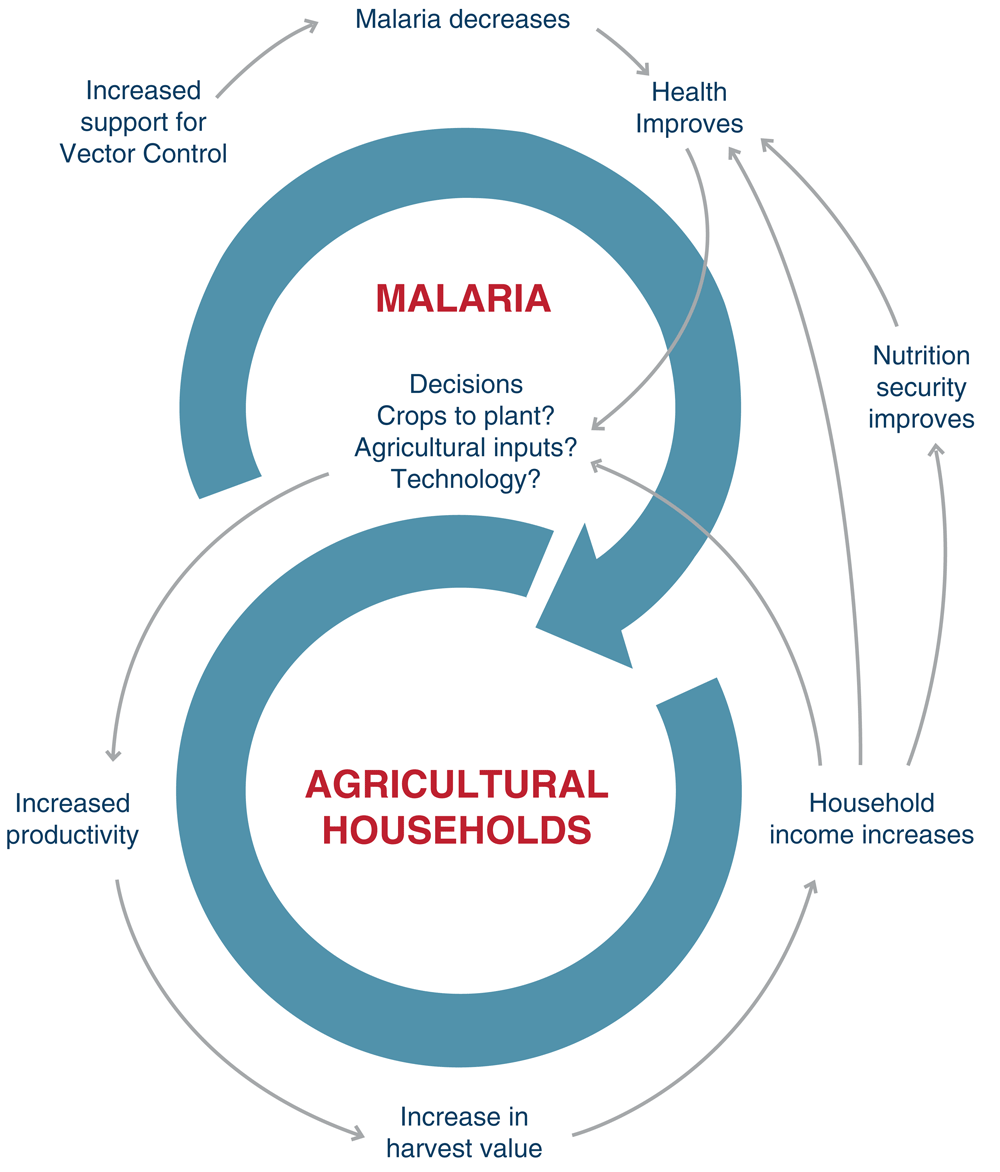 Increased support for Vector Control

Malaria decreases

Health Improves

MALARIA

Decisions
Crops to plant?
Agricultural inputs?
Technology?

Nutrition security improves

AGRICULTURAL HOUSEHOLDS

Increased productivity

Household income increases

Increase in harvest value